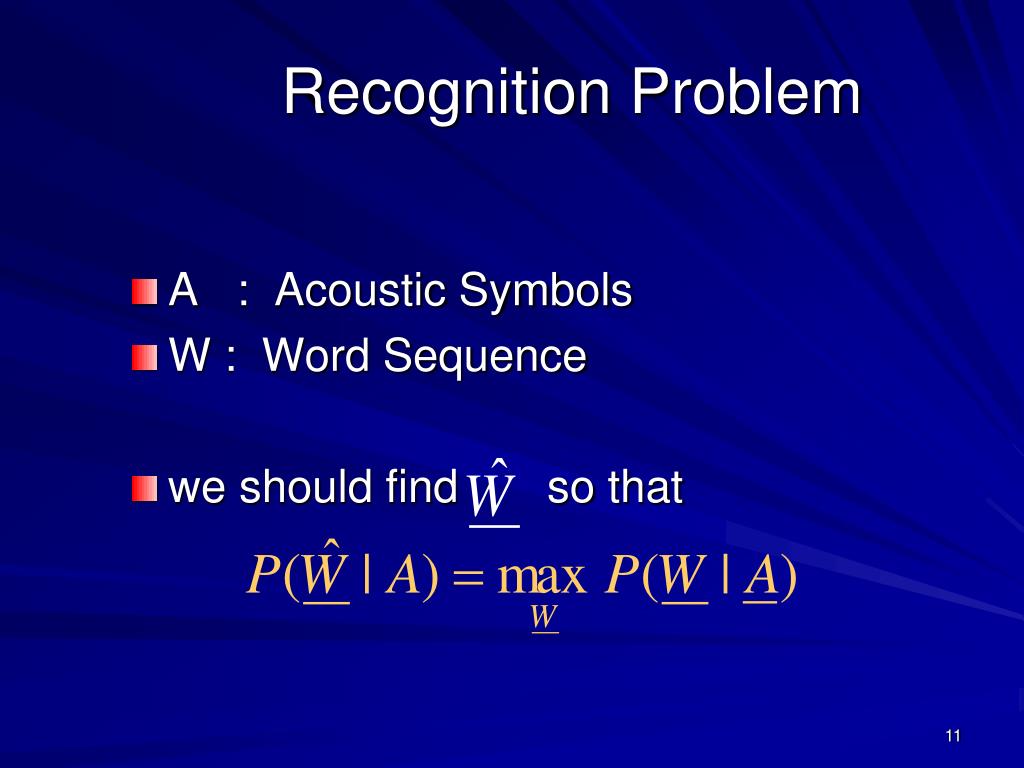 Recognition Problem

A : Acoustic Symbols

W : Word Sequence

we should find $\underline{\hat{W}}$ so that

$P(\underline{\hat{W}} \mid A) = \max_{\underline{W}} P(\underline{W} \mid \underline{A})$

11